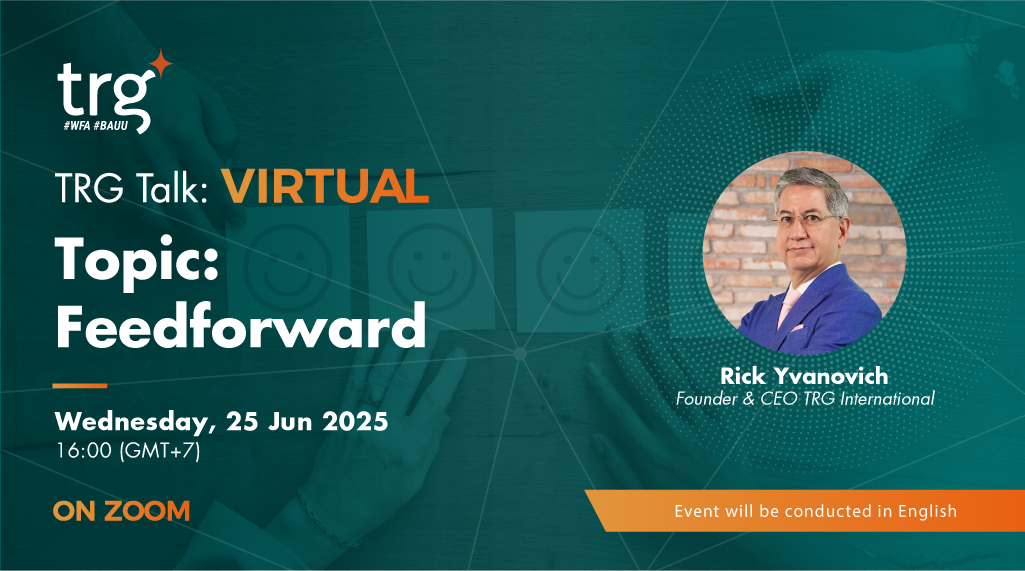 trg
#WFA #BAUU

TRG Talk: VIRTUAL

Topic: Feedforward

Wednesday, 25 Jun 2025
16:00 (GMT+7)

ON ZOOM

Rick Yvanovich
Founder & CEO TRG International

Event will be conducted in English